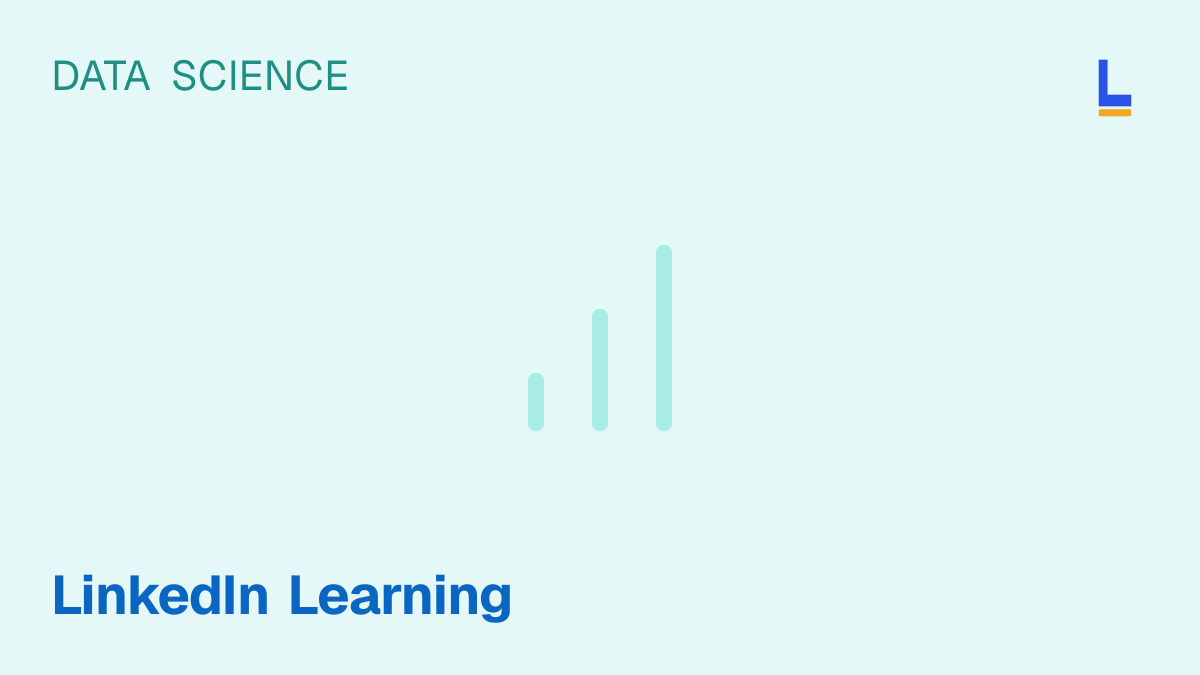 DATA SCIENCE

L

LinkedIn Learning